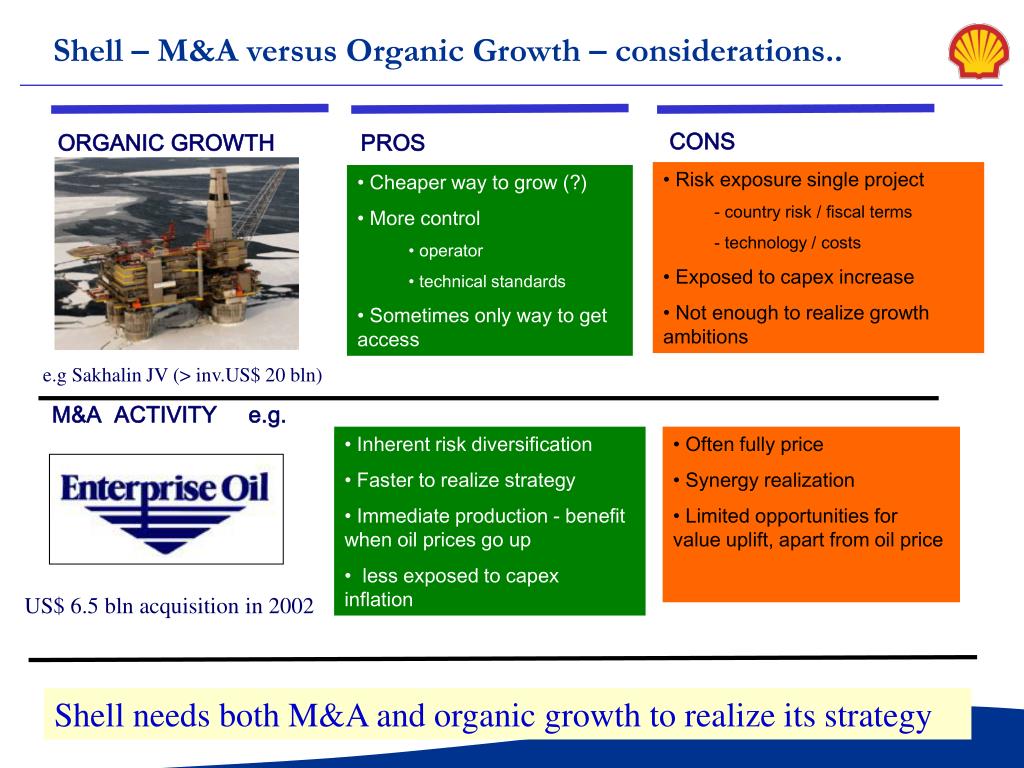 Shell – M&A versus Organic Growth – considerations..

ORGANIC GROWTH

e.g Sakhalin JV (> inv.US$ 20 bln)

PROS

• Cheaper way to grow (?)

• More control

• operator

• technical standards

• Sometimes only way to get access

CONS

• Risk exposure single project

- country risk / fiscal terms

- technology / costs

• Exposed to capex increase

• Not enough to realize growth ambitions

M&A ACTIVITY e.g.

Enterprise Oil

US$ 6.5 bln acquisition in 2002

• Inherent risk diversification

• Faster to realize strategy

• Immediate production - benefit when oil prices go up

• less exposed to capex inflation

• Often fully price

• Synergy realization

• Limited opportunities for value uplift, apart from oil price

Shell needs both M&A and organic growth to realize its strategy